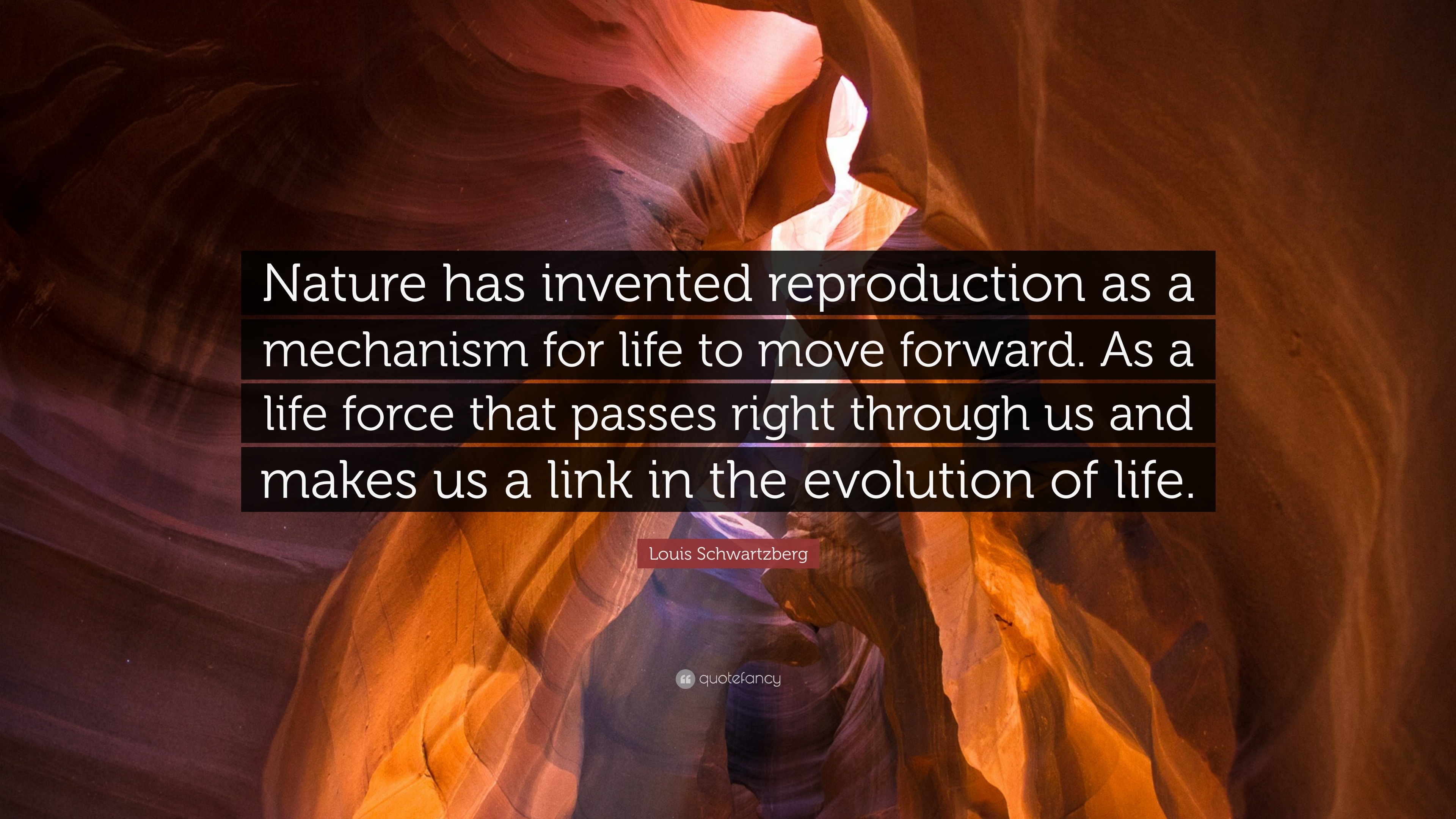 Nature has invented reproduction as a mechanism for life to move forward. As a life force that passes right through us and makes us a link in the evolution of life.

Louis Schwartzberg

quotefancy